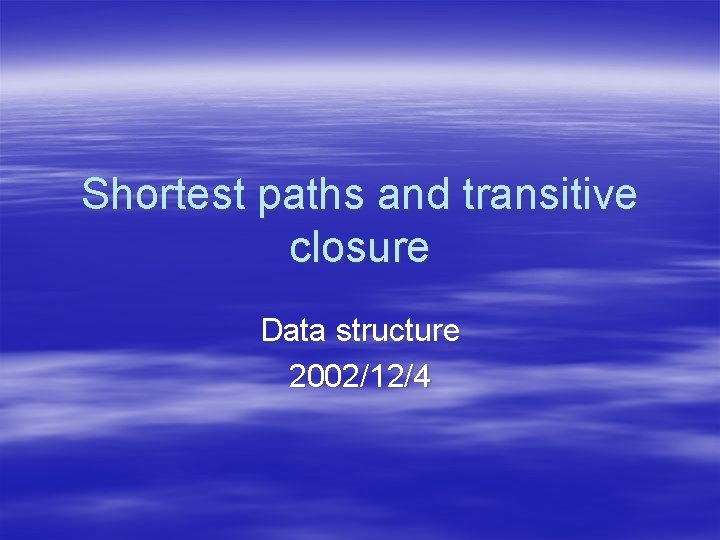 Shortest paths and transitive closure

Data structure
2002/12/4